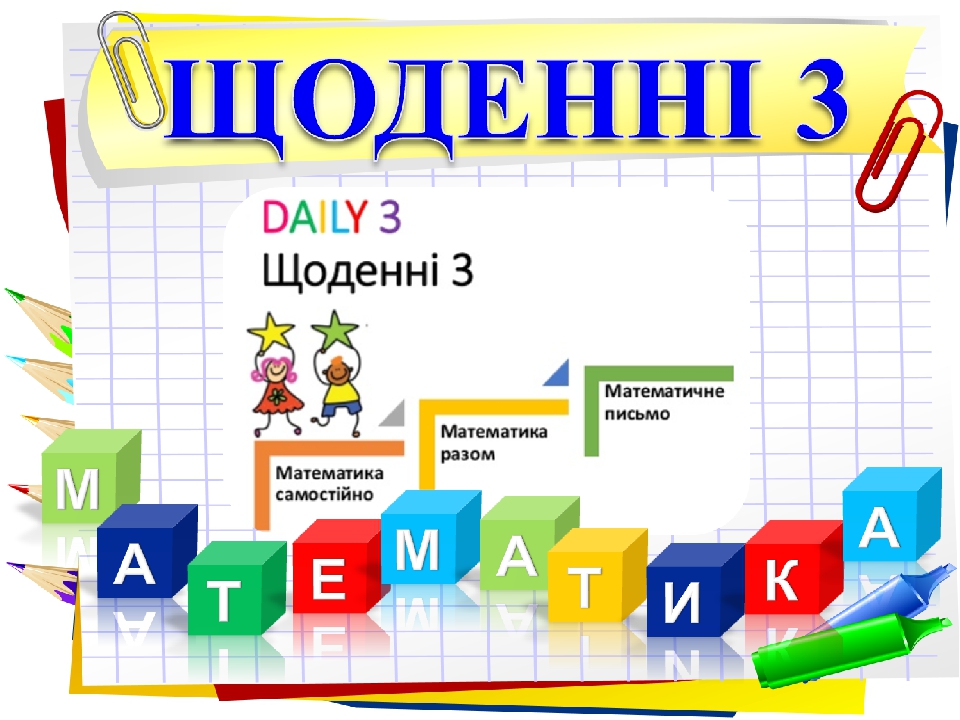 ЩОДЕННІ 3

DAILY 3
Щоденні 3

Математика самостійно

Математика разом

Математичне письмо

М А Т Е М А Т И К А